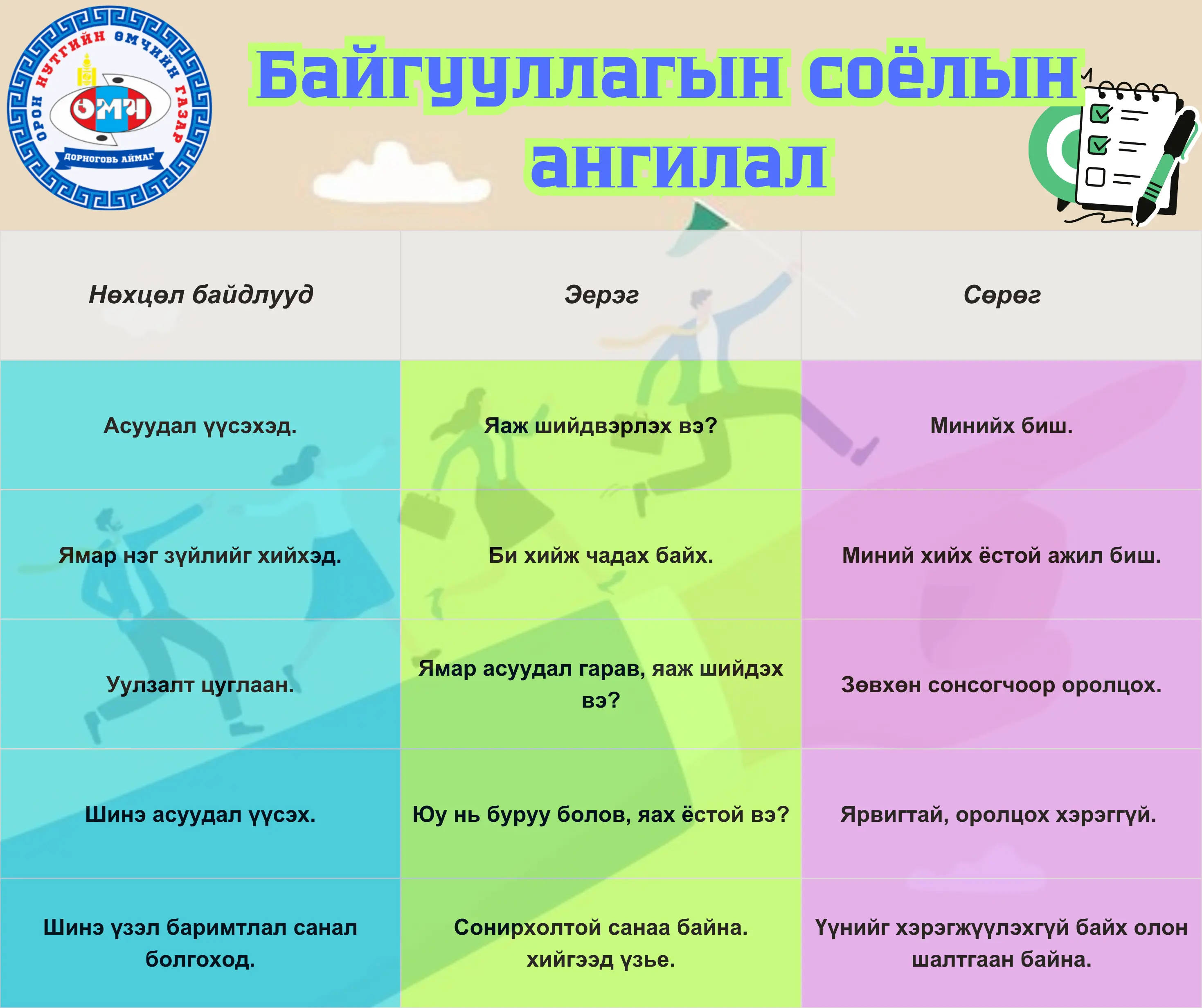 ОРОН НУТГИЙН ӨМЧИЙН ГАЗАР
ӨМЧ
ДОРНОГОВЬ АЙМАГ

Байгууллагын соёлын ангилал

| Нөхцөл байдлууд | Эерэг | Сөрөг |
|---|---|---|
| Асуудал үүсэхэд. | Яаж шийдвэрлэх вэ? | Минийх биш. |
| Ямар нэг зүйлийг хийхэд. | Би хийж чадах байх. | Миний хийх ёстой ажил биш. |
| Уулзалт цуглаан. | Ямар асуудал гарав, яаж шийдэх вэ? | Зөвхөн сонсогчоор оролцох. |
| Шинэ асуудал үүсэх. | Юу нь буруу болов, яах ёстой вэ? | Ярвигтай, оролцох хэрэггүй. |
| Шинэ үзэл баримтлал санал болгоход. | Сонирхолтой санаа байна. хийгээд үзье. | Үүнийг хэрэгжүүлэхгүй байх олон шалтгаан байна. |